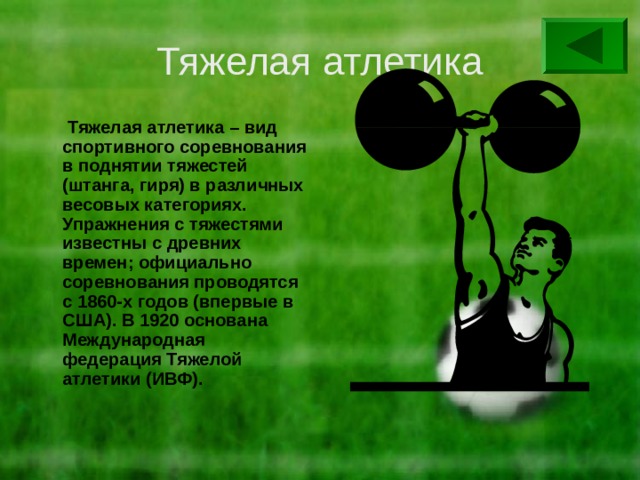 Тяжелая атлетика

Тяжелая атлетика – вид спортивного соревнования в поднятии тяжестей (штанга, гиря) в различных весовых категориях. Упражнения с тяжестями известны с древних времен; официально соревнования проводятся с 1860-х годов (впервые в США). В 1920 основана Международная федерация Тяжелой атлетики (ИВФ).